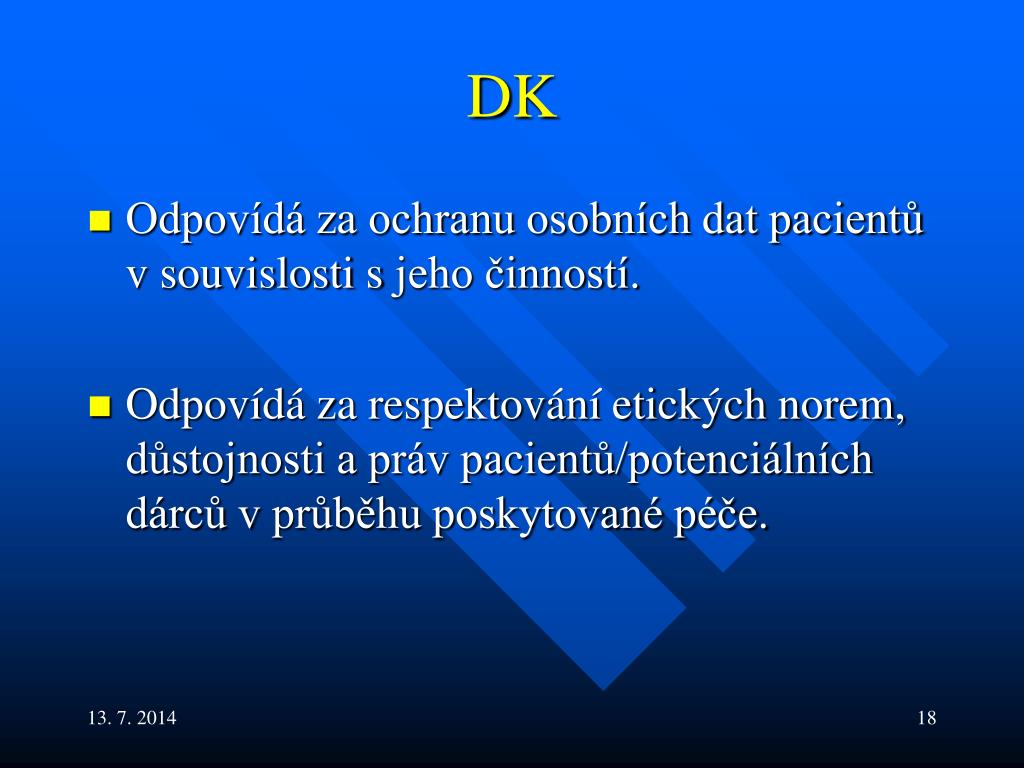 DK

Odpovídá za ochranu osobních dat pacientů v souvislosti s jeho činností.

Odpovídá za respektování etických norem, důstojnosti a práv pacientů/potenciálních dárců v průběhu poskytované péče.

13. 7. 2014

18